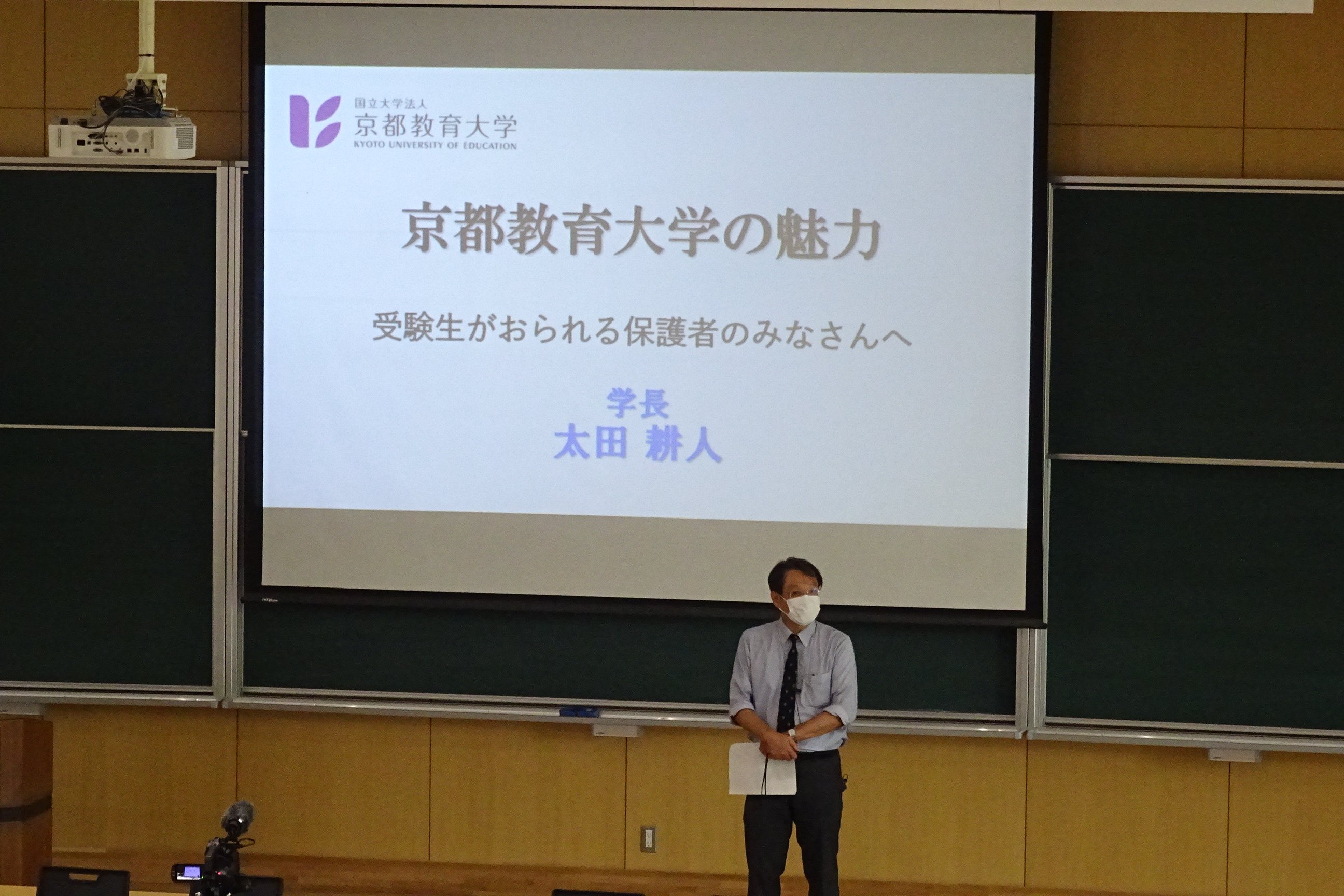 国立大学法人
京都教育大学
KYOTO UNIVERSITY OF EDUCATION

京都教育大学の魅力

受験生がおられる保護者のみなさんへ

学長
太田 耕人